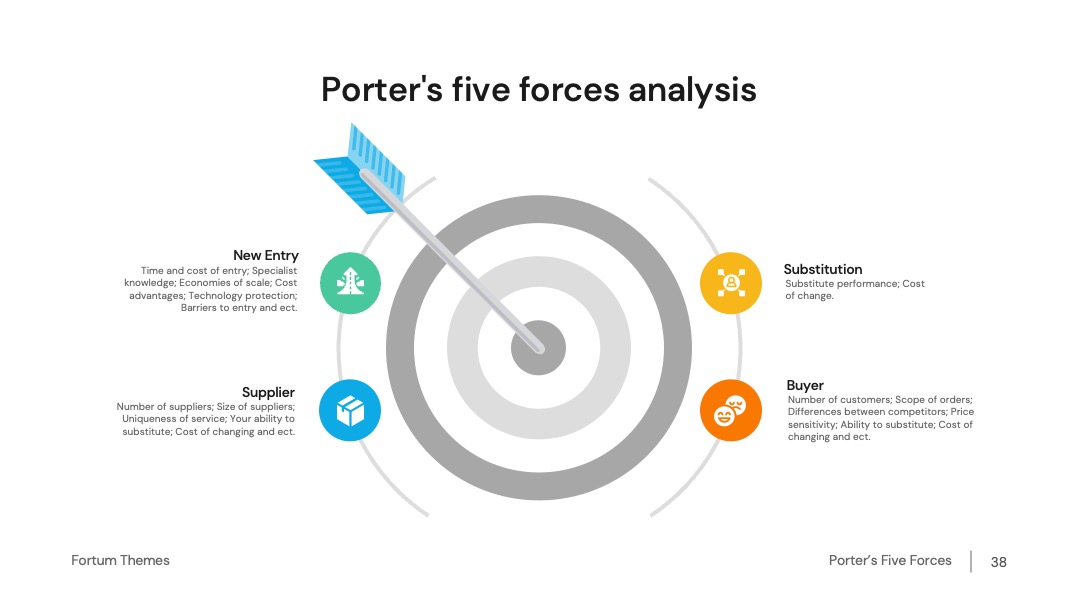 Porter's five forces analysis

New Entry
Time and cost of entry; Specialist knowledge; Economies of scale; Cost advantages; Technology protection; Barriers to entry and ect.

Supplier
Number of suppliers; Size of suppliers; Uniqueness of service; Your ability to substitute; Cost of changing and ect.

Substitution
Substitute performance; Cost of change.

Buyer
Number of customers; Scope of orders; Differences between competitors; Price sensitivity; Ability to substitute; Cost of changing and ect.

Fortum Themes

Porter's Five Forces 38